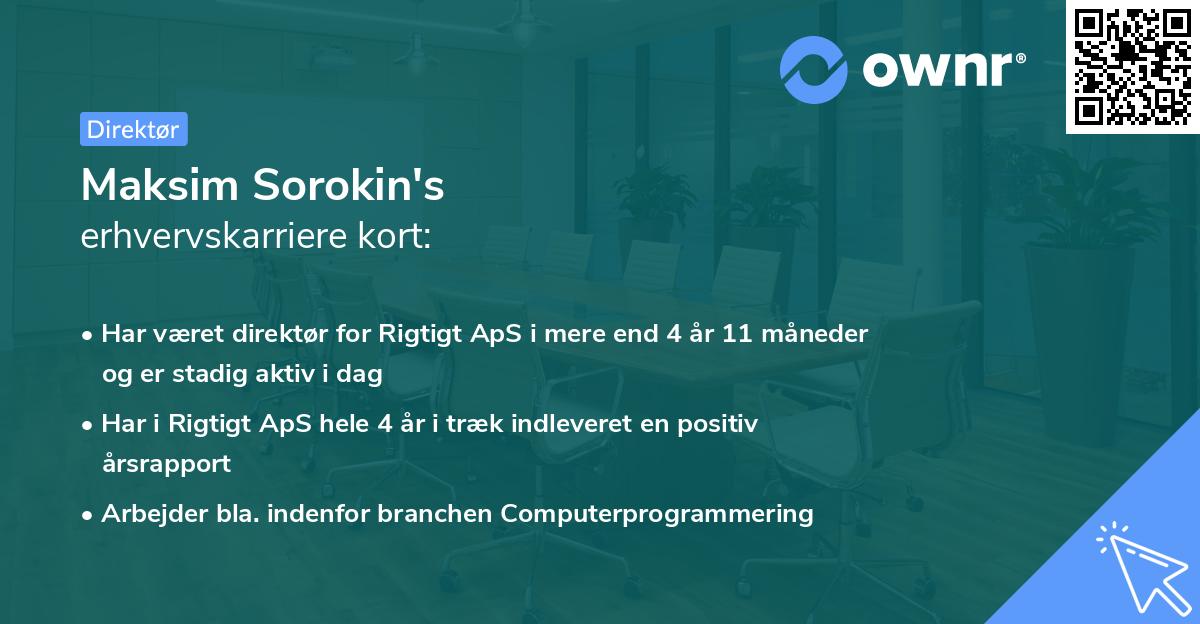 ownr®

Direktør

Maksim Sorokin's
erhvervskarriere kort:

• Har været direktør for Rigtigt ApS i mere end 4 år 11 måneder og er stadig aktiv i dag

• Har i Rigtigt ApS hele 4 år i træk indleveret en positiv årsrapport

• Arbejder bla. indenfor branchen Computerprogrammering